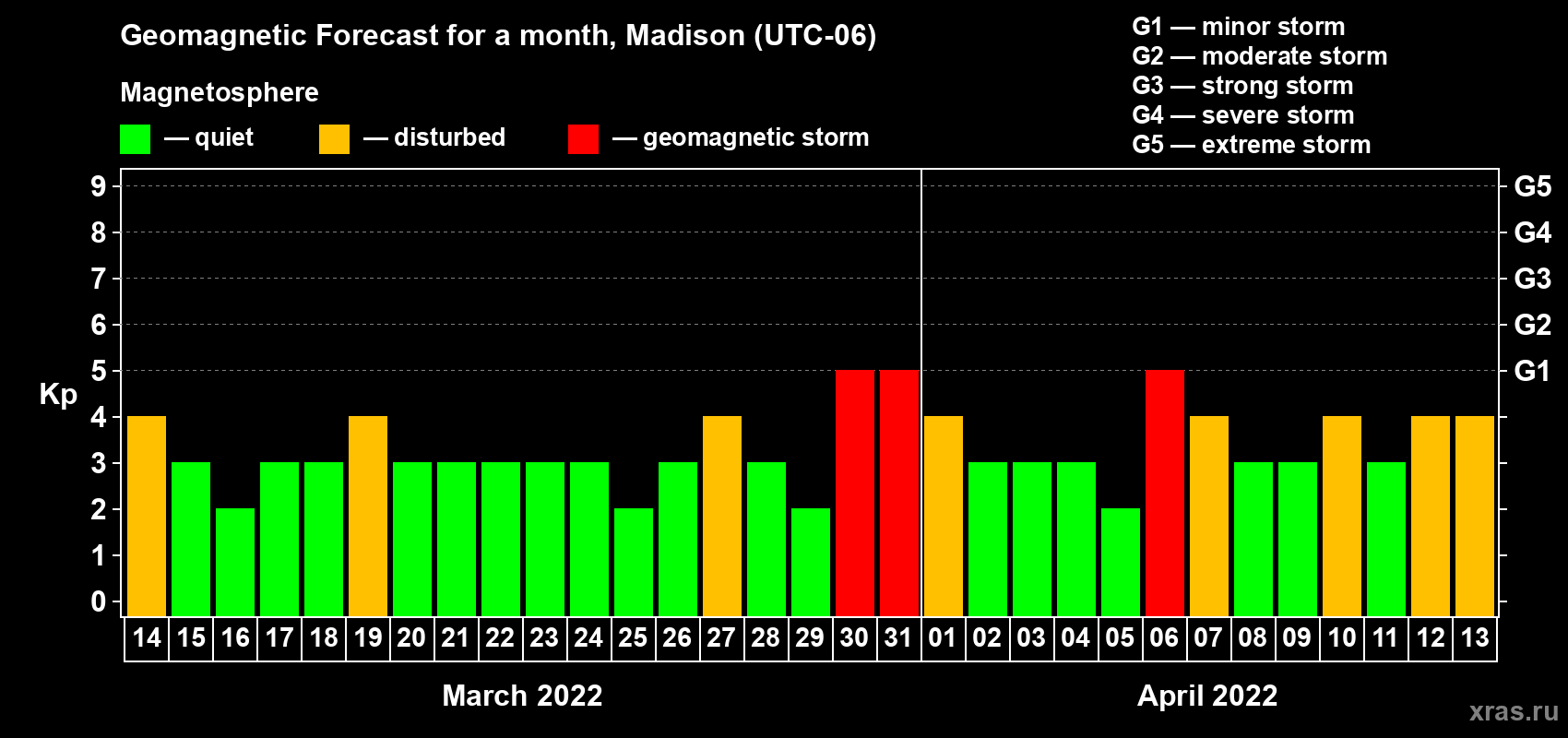 Geomagnetic Forecast for a month, Madison (UTC-06)

Magnetosphere

— quiet — disturbed — geomagnetic storm

G1 — minor storm
G2 — moderate storm
G3 — strong storm
G4 — severe storm
G5 — extreme storm

Kp

9 8 7 6 5 4 3 2 1 0

G5 G4 G3 G2 G1

14 15 16 17 18 19 20 21 22 23 24 25 26 27 28 29 30 31 01 02 03 04 05 06 07 08 09 10 11 12 13

March 2022

April 2022

xras.ru